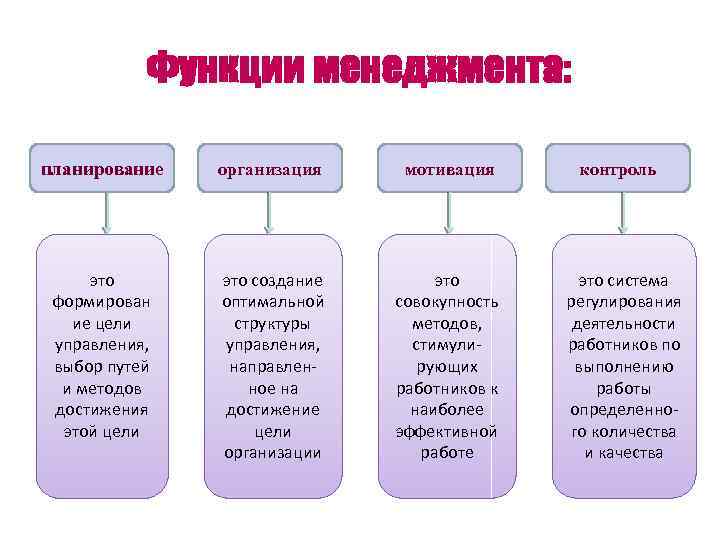 Функции менеджмента:

планирование

организация

мотивация

контроль

это формирование цели управления, выбор путей и методов достижения этой цели

это создание оптимальной структуры управления, направленное на достижение цели организации

это совокупность методов, стимулирующих работников к наиболее эффективной работе

это система регулирования деятельности работников по выполнению работы определенного количества и качества